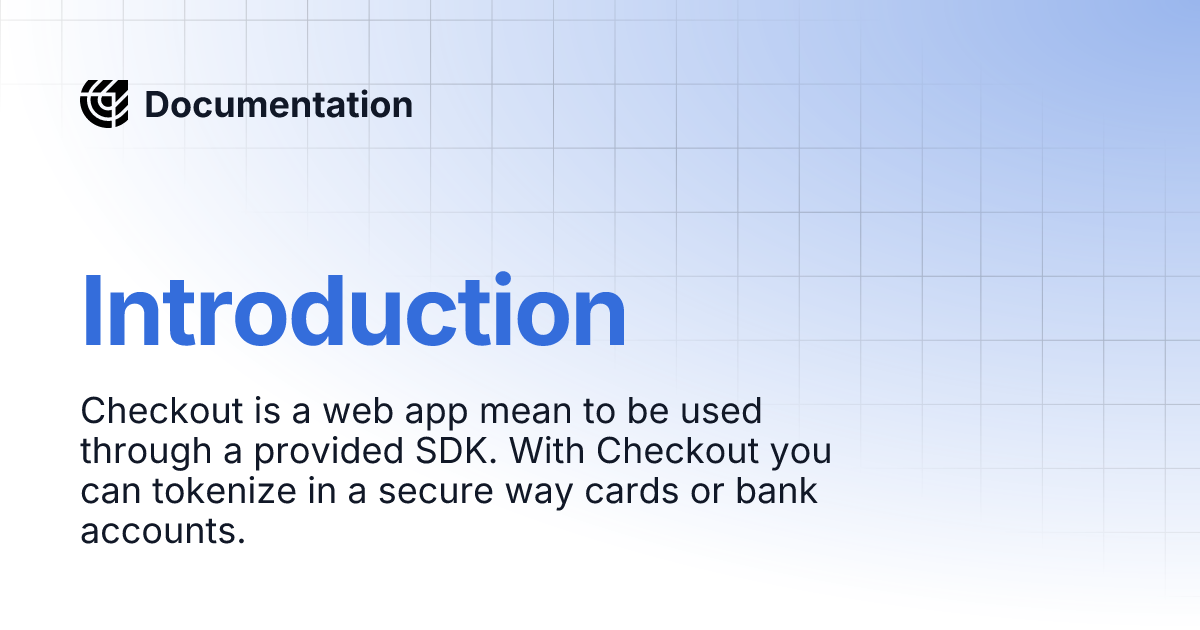 Documentation

Introduction

Checkout is a web app mean to be used through a provided SDK. With Checkout you can tokenize in a secure way cards or bank accounts.